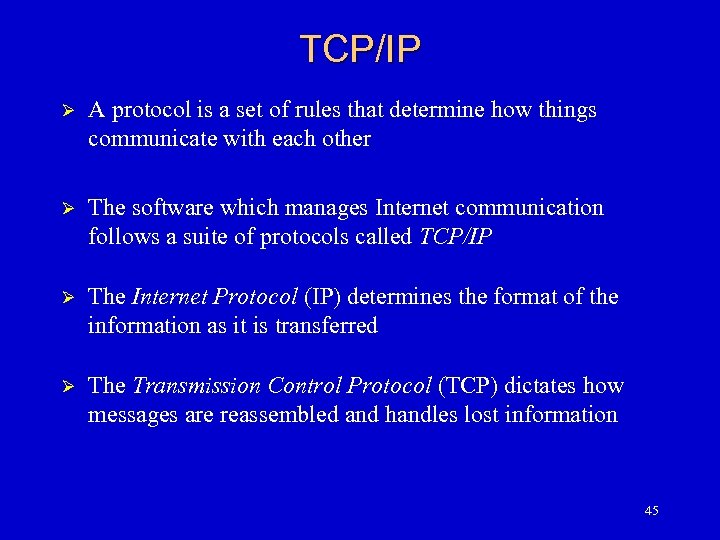 TCP/IP

➢ A protocol is a set of rules that determine how things communicate with each other

➢ The software which manages Internet communication follows a suite of protocols called TCP/IP

➢ The Internet Protocol (IP) determines the format of the information as it is transferred

➢ The Transmission Control Protocol (TCP) dictates how messages are reassembled and handles lost information

45